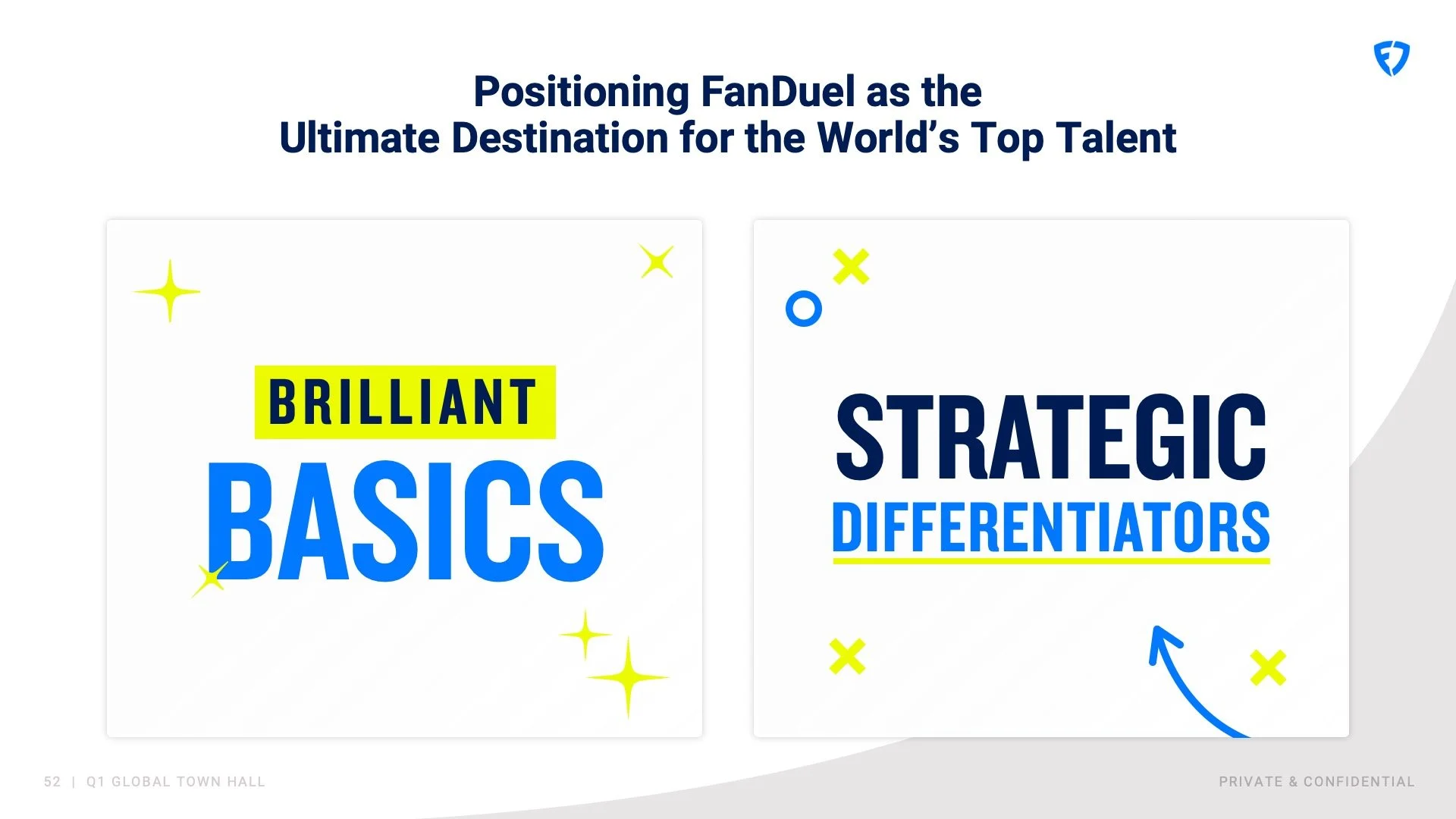 Positioning FanDuel as the
Ultimate Destination for the World's Top Talent

BRILLIANT
BASICS

STRATEGIC
DIFFERENTIATORS

52 | Q1 GLOBAL TOWN HALL

PRIVATE & CONFIDENTIAL